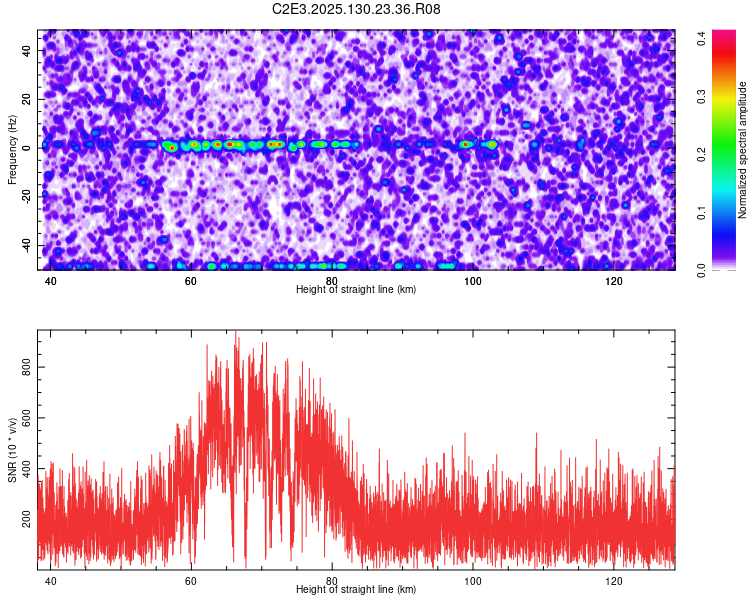 C2E3.2025.130.23.36.R08

Frequency (Hz)

40
20
0
-20
-40

40
60
80
100
120
Height of straight line (km)

Normalized spectral amplitude
0.0
0.1
0.2
0.3
0.4

SNR (10 * v/v)

800
600
400
200

40
60
80
100
120
Height of straight line (km)